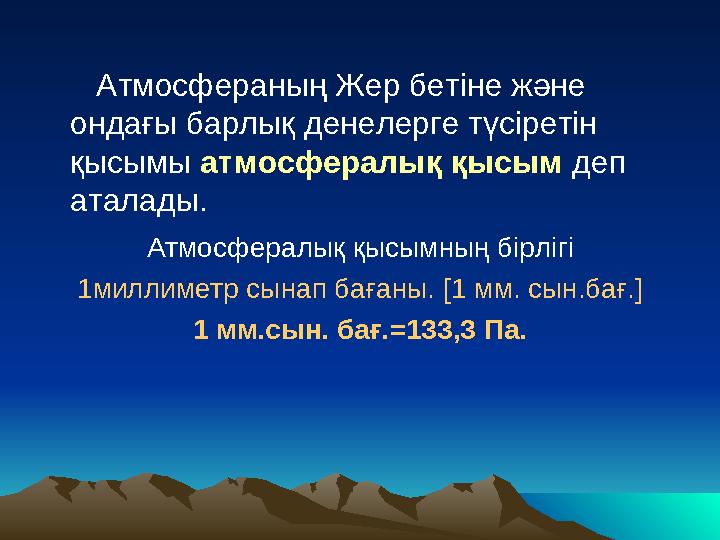 Атмосфераның Жер бетіне және ондағы барлық денелерге түсіретін қысымы атмосфералық қысым деп аталады.

Атмосфералық қысымның бірлігі

1миллиметр сынап бағаны. [1 мм. сын.бағ.]

1 мм.сын. бағ.=133,3 Па.